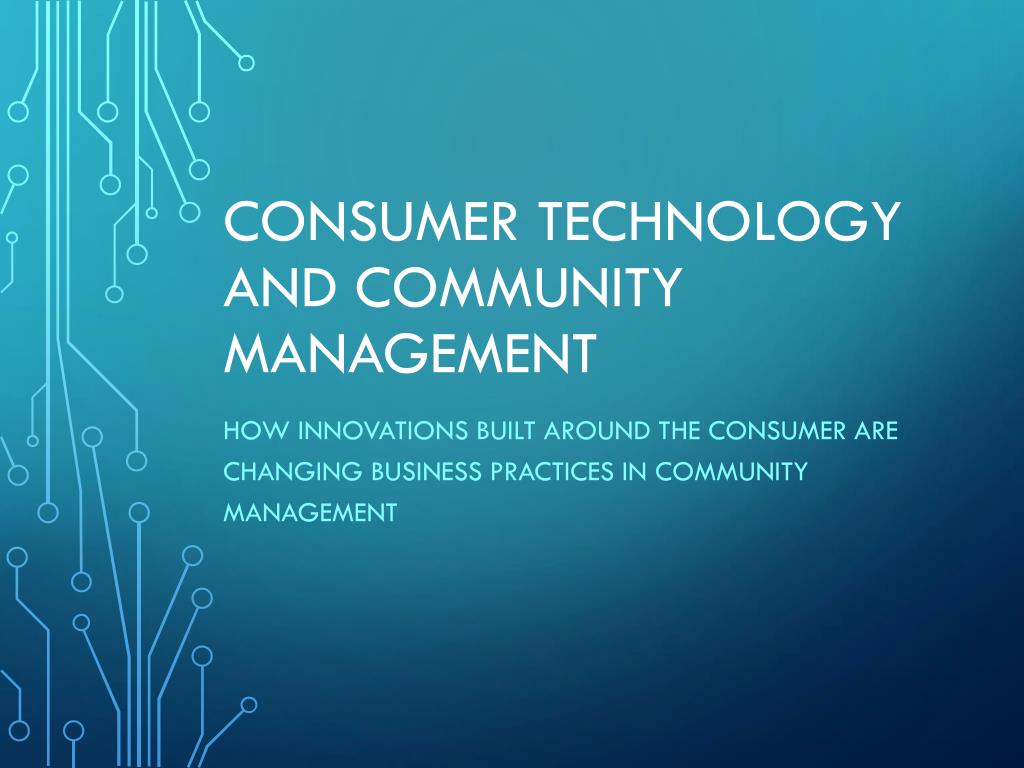 CONSUMER TECHNOLOGY AND COMMUNITY MANAGEMENT

HOW INNOVATIONS BUILT AROUND THE CONSUMER ARE CHANGING BUSINESS PRACTICES IN COMMUNITY MANAGEMENT